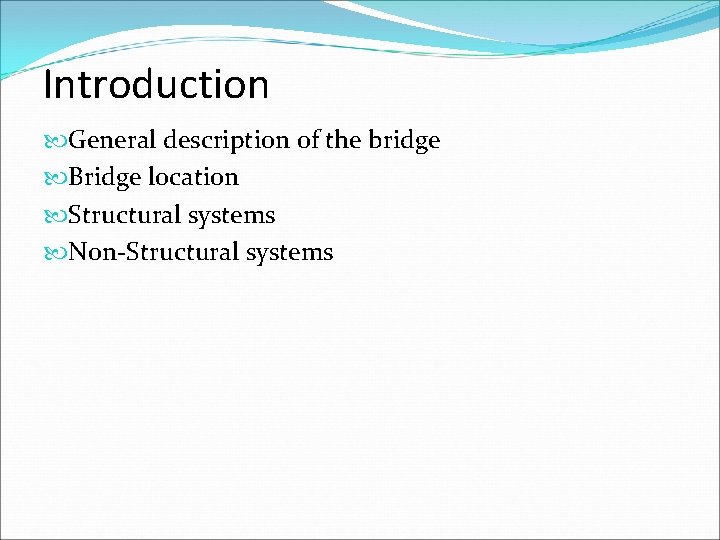 Introduction

General description of the bridge
Bridge location
Structural systems
Non-Structural systems